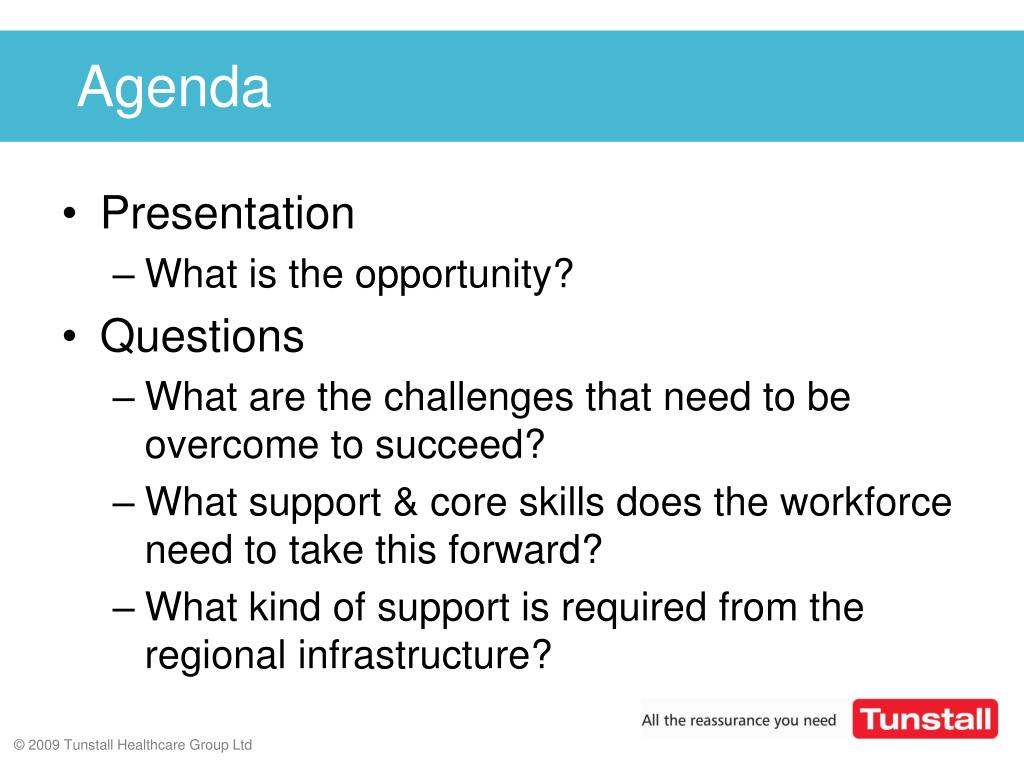 Agenda

• Presentation
– What is the opportunity?
• Questions
– What are the challenges that need to be overcome to succeed?
– What support & core skills does the workforce need to take this forward?
– What kind of support is required from the regional infrastructure?

All the reassurance you need Tunstall

© 2009 Tunstall Healthcare Group Ltd